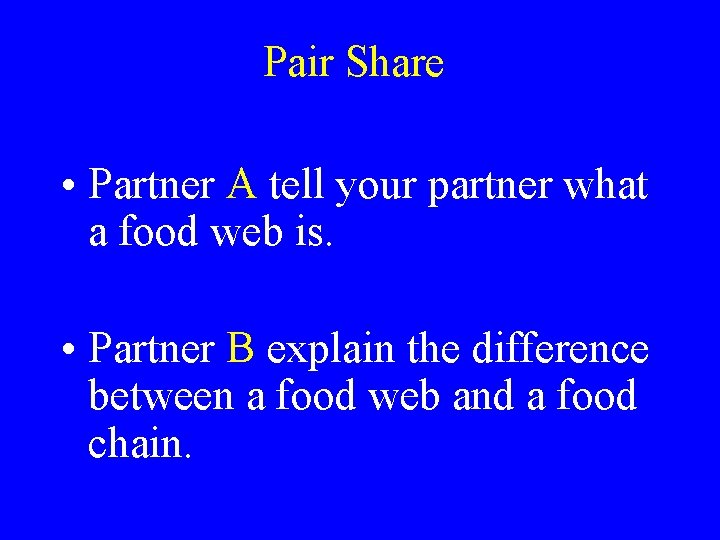 Pair Share

• Partner A tell your partner what a food web is.

• Partner B explain the difference between a food web and a food chain.